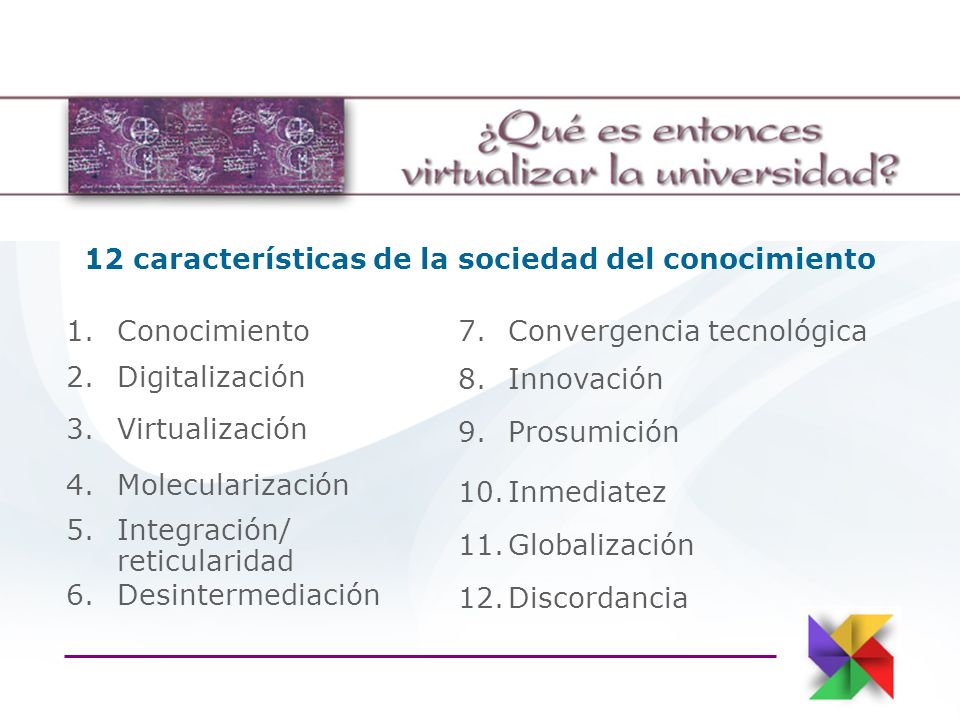 ¿Qué es entonces virtualizar la universidad?

12 características de la sociedad del conocimiento

1. Conocimiento
2. Digitalización
3. Virtualización
4. Molecularización
5. Integración/ reticularidad
6. Desintermediación

7. Convergencia tecnológica
8. Innovación
9. Prosumición
10. Inmediatez
11. Globalización
12. Discordancia